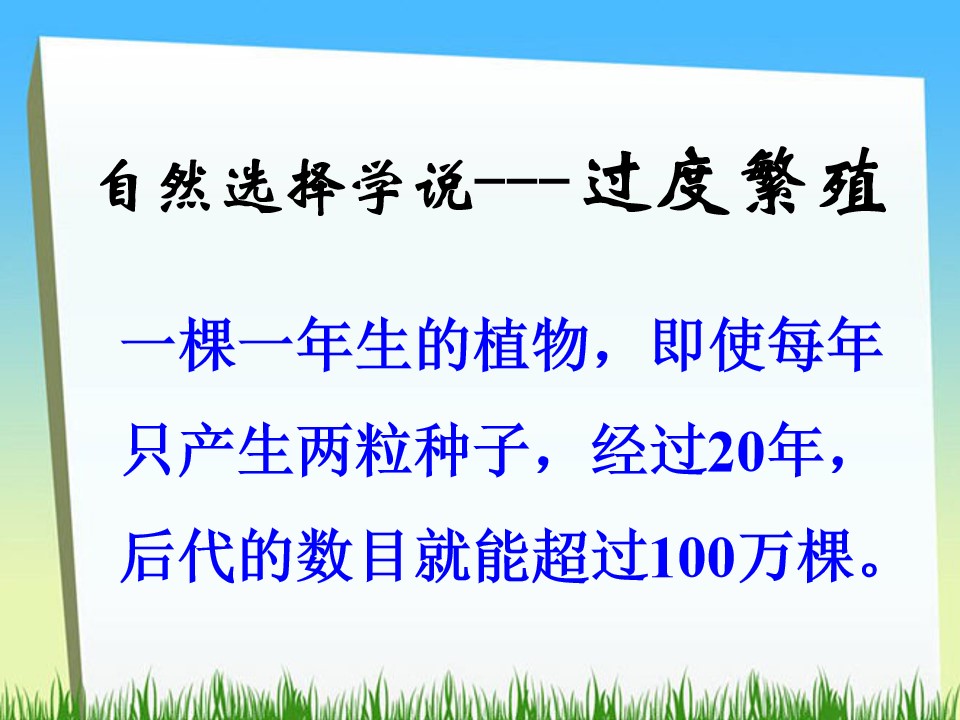 自然选择学说---过度繁殖

一棵一年生的植物，即使每年只产生两粒种子，经过20年，后代的数目就能超过100万棵。